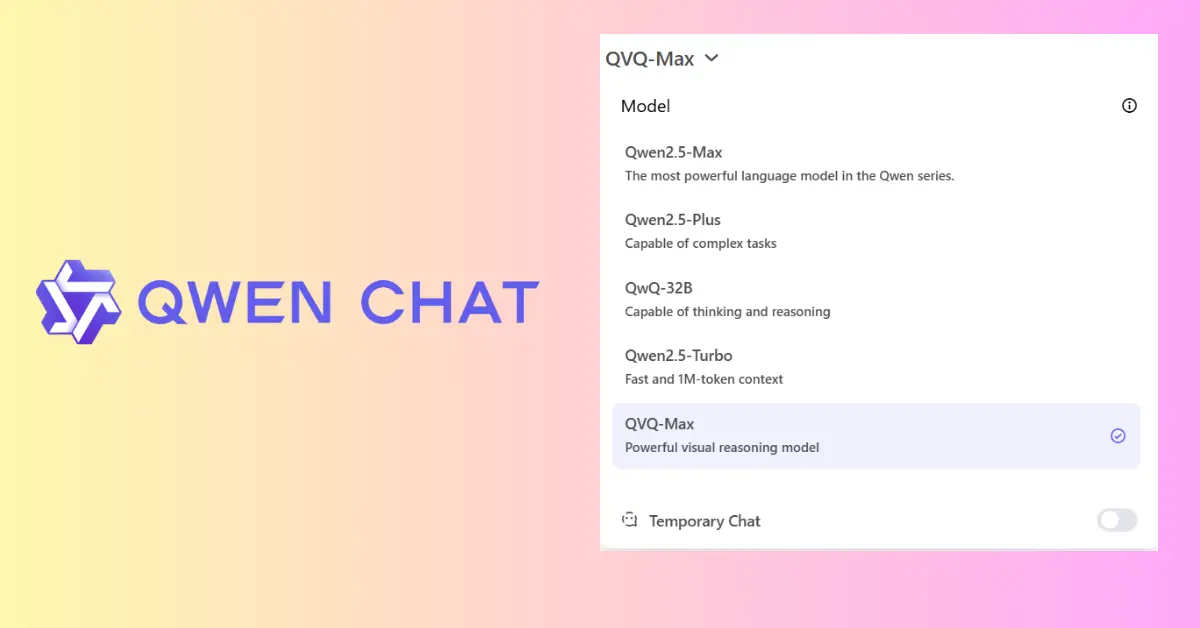 QWEN CHAT

QVQ-Max

Model

Qwen2.5-Max
The most powerful language model in the Qwen series.

Qwen2.5-Plus
Capable of complex tasks

QwQ-32B
Capable of thinking and reasoning

Qwen2.5-Turbo
Fast and 1M-token context

QVQ-Max
Powerful visual reasoning model

Temporary Chat